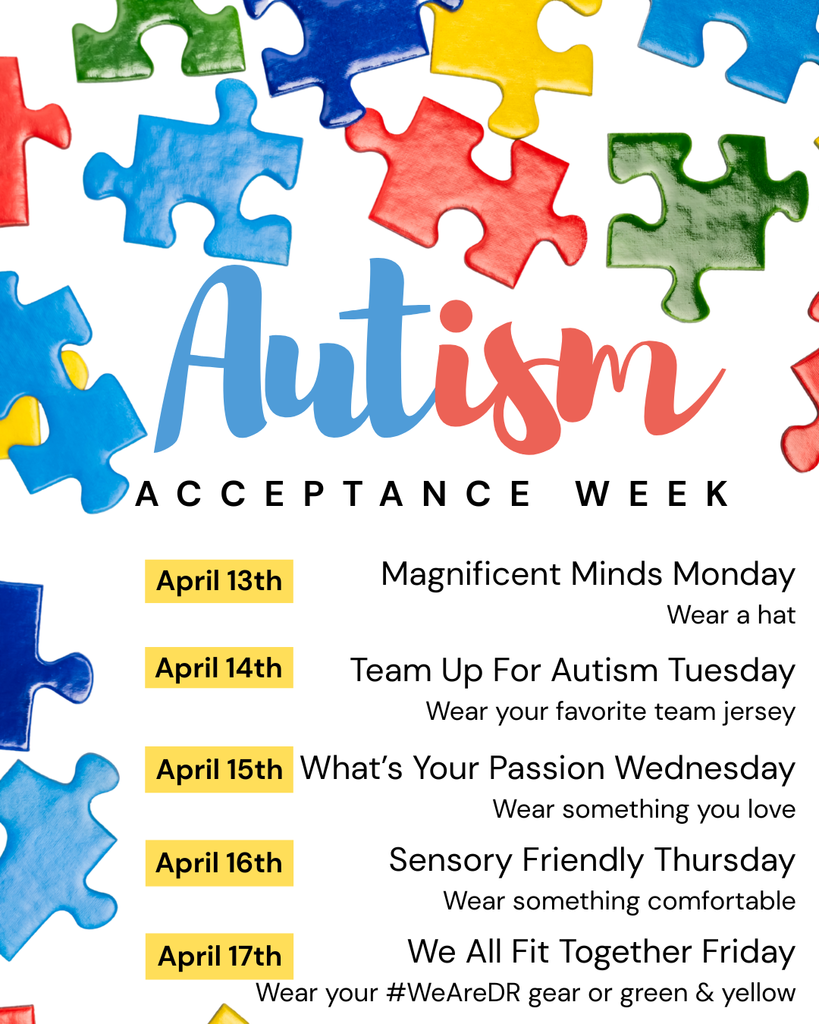 Autism

ACCEPTANCE WEEK

April 13th

Magnificent Minds Monday

Wear a hat

April 14th

Team Up For Autism Tuesday

Wear your favorite team jersey

April 15th

What's Your Passion Wednesday

Wear something you love

April 16th

Sensory Friendly Thursday

Wear something comfortable

April 17th

We All Fit Together Friday

Wear your #WeAreDR gear or green & yellow